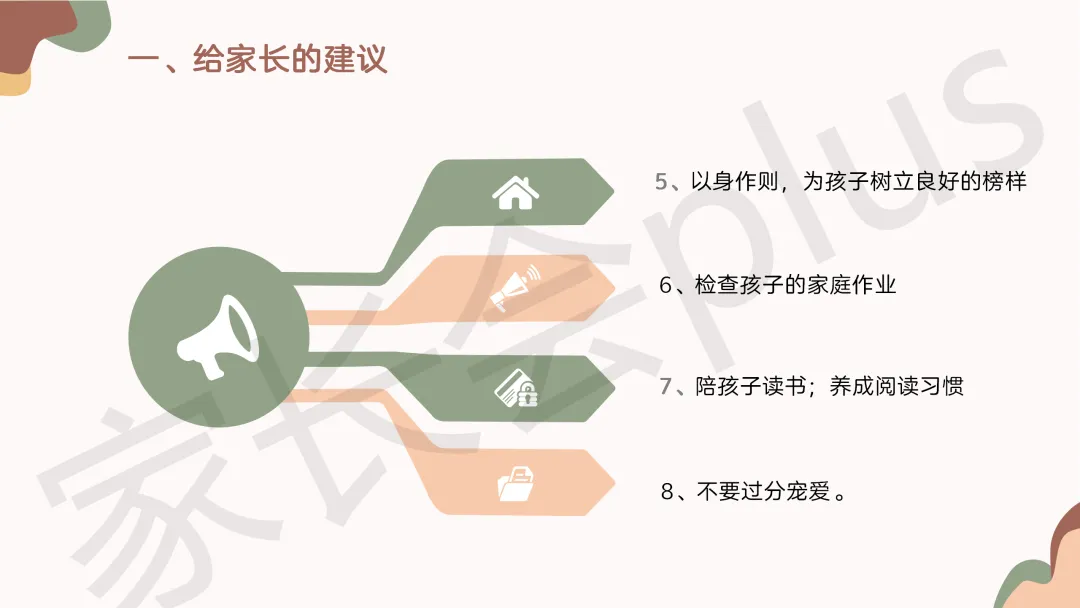 一、给家长的建议

5、以身作则，为孩子树立良好的榜样

6、检查孩子的家庭作业

7、陪孩子读书；养成阅读习惯

8、不要过分宠爱。

家长会plus